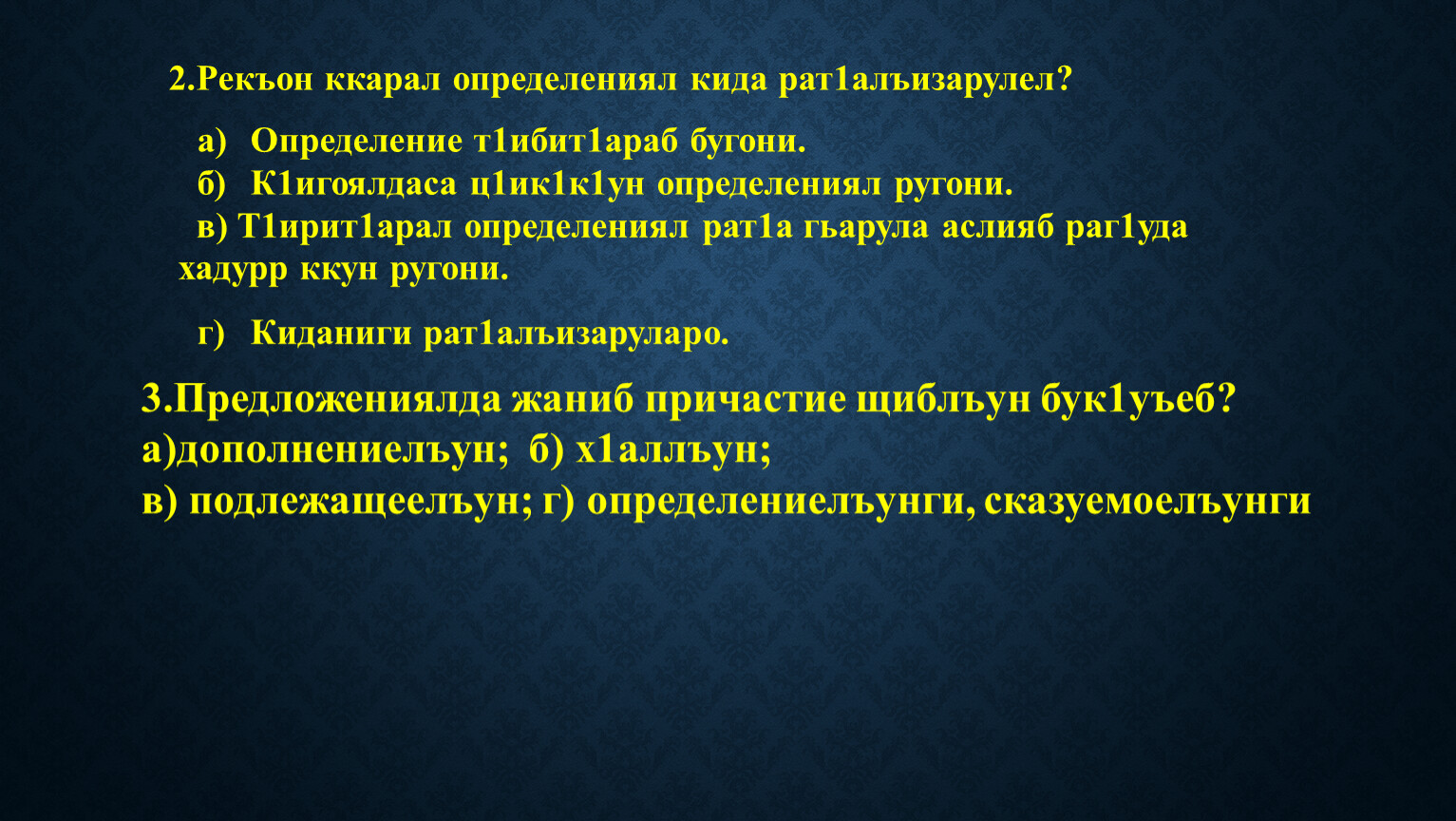 2.Рекъон ккарал определениял кида рат1алъизарулел?

а) Определение т1ибит1араб бугони.
б) К1игоялдаса ц1ик1к1ун определениял ругони.
в) Т1ирит1арал определениял рат1а гьарула аслияб раг1уда хадурр ккун ругони.

г) Киданиги рат1алъизаруларо.

3.Предложениялда жаниб причастие щиблъун бук1уъеб?
а)дополнениелъун; б) х1аллъун;
в) подлежащеелъун; г) определениелъунги, сказуемоелъунги